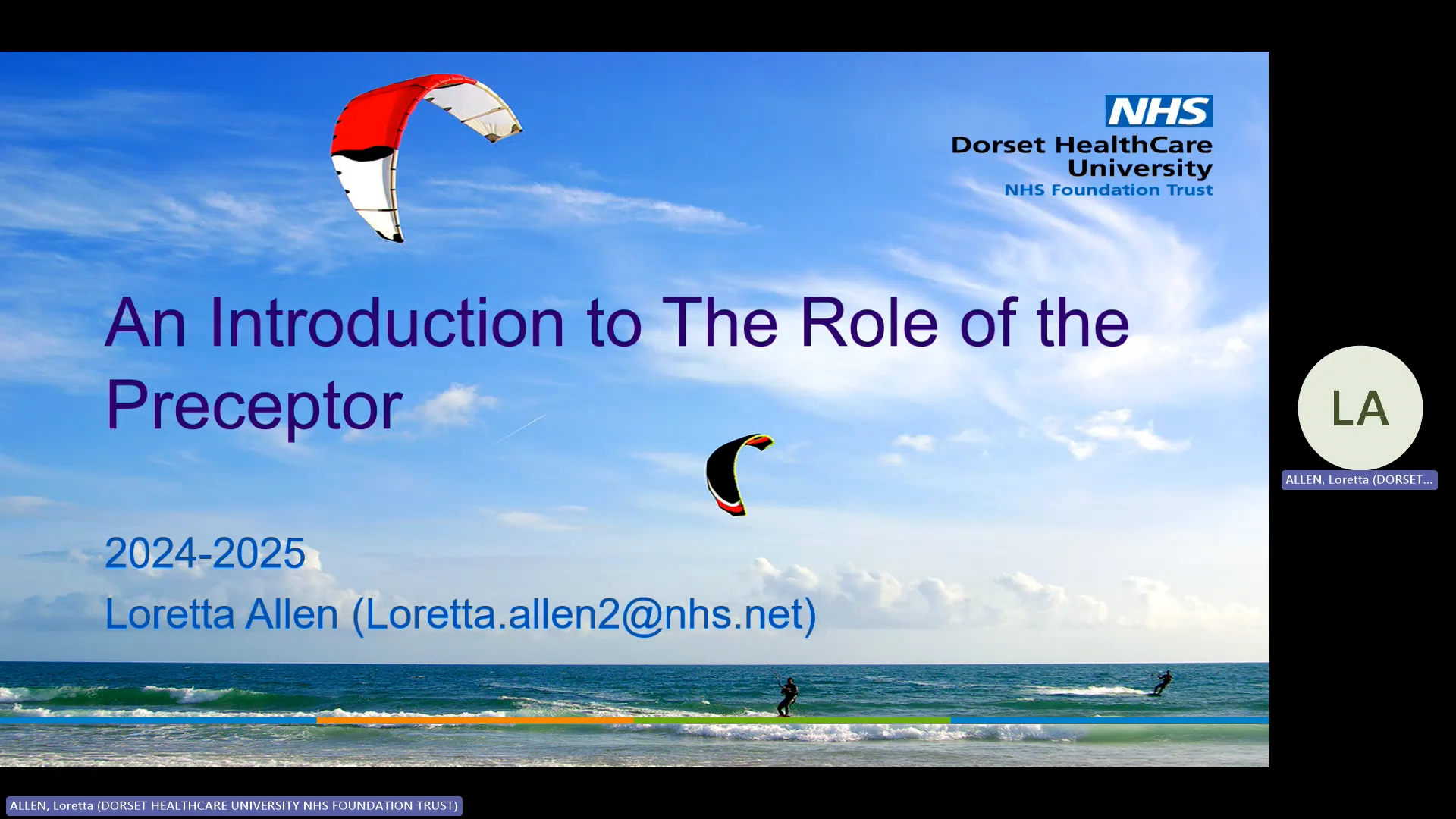 NHS
Dorset HealthCare University
NHS Foundation Trust

An Introduction to The Role of the Preceptor

2024-2025
Loretta Allen (Loretta.allen2@nhs.net)

LA
ALLEN, Loretta (DORSET...

ALLEN, Loretta (DORSET HEALTHCARE UNIVERSITY NHS FOUNDATION TRUST)